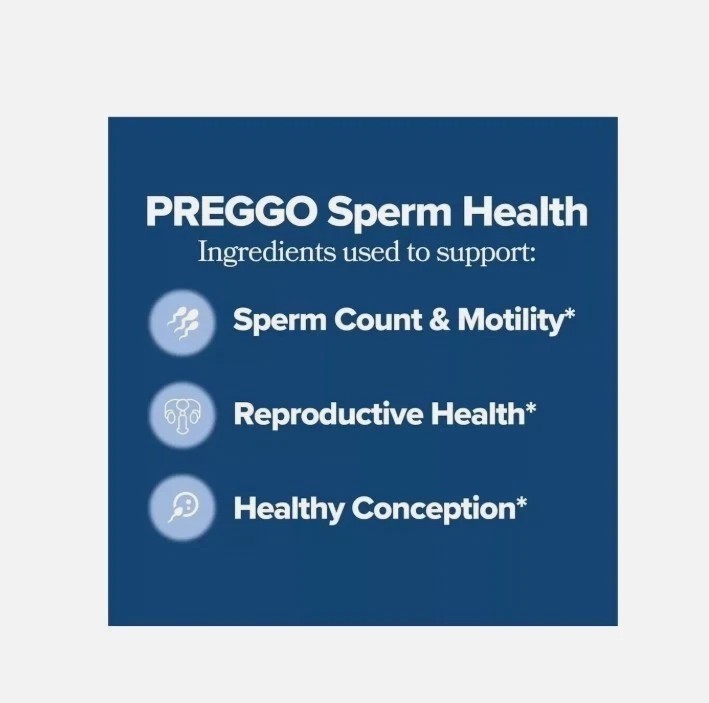 PREGGO Sperm Health
Ingredients used to support:

Sperm Count & Motility*

Reproductive Health*

Healthy Conception*